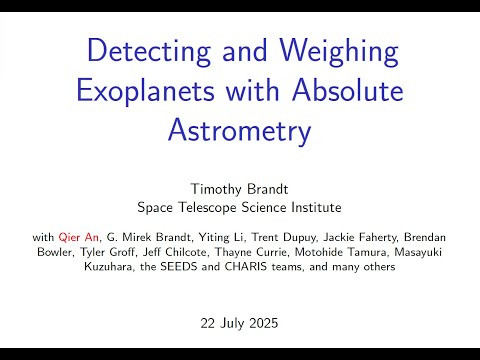 Detecting and Weighing Exoplanets with Absolute Astrometry

Timothy Brandt
Space Telescope Science Institute

with Qier An, G. Mirek Brandt, Yiting Li, Trent Dupuy, Jackie Faherty, Brendan Bowler, Tyler Groff, Jeff Chilcote, Thayne Currie, Motohide Tamura, Masayuki Kuzuhara, the SEEDS and CHARIS teams, and many others

22 July 2025